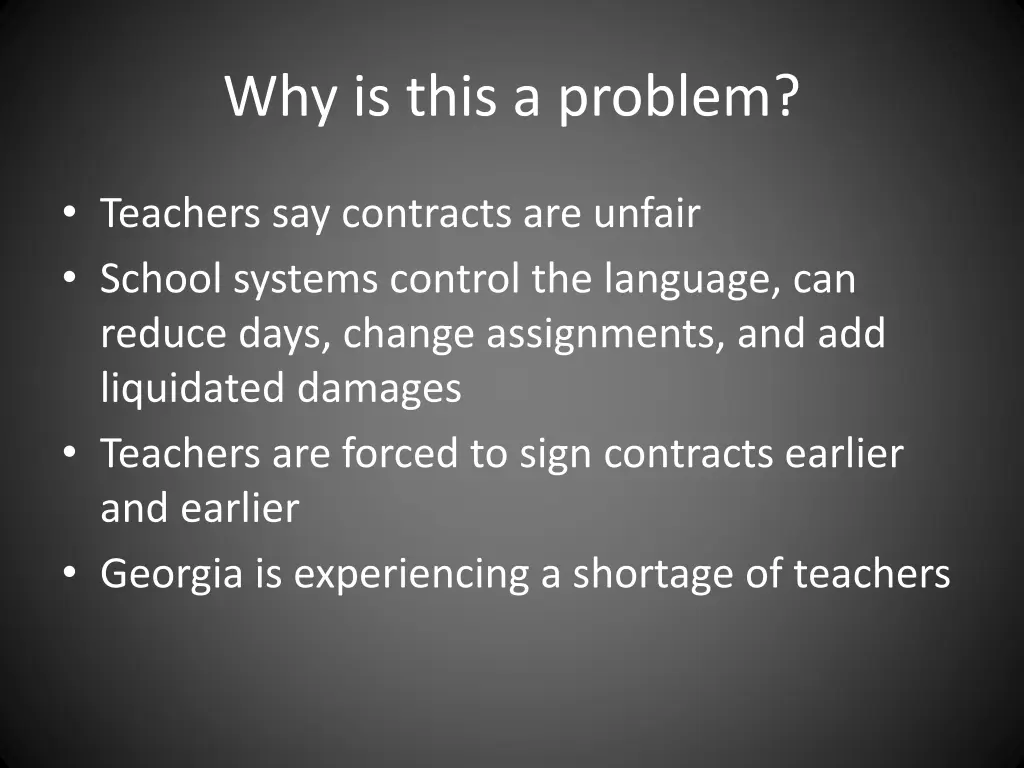 Why is this a problem?

• Teachers say contracts are unfair
• School systems control the language, can reduce days, change assignments, and add liquidated damages
• Teachers are forced to sign contracts earlier and earlier
• Georgia is experiencing a shortage of teachers